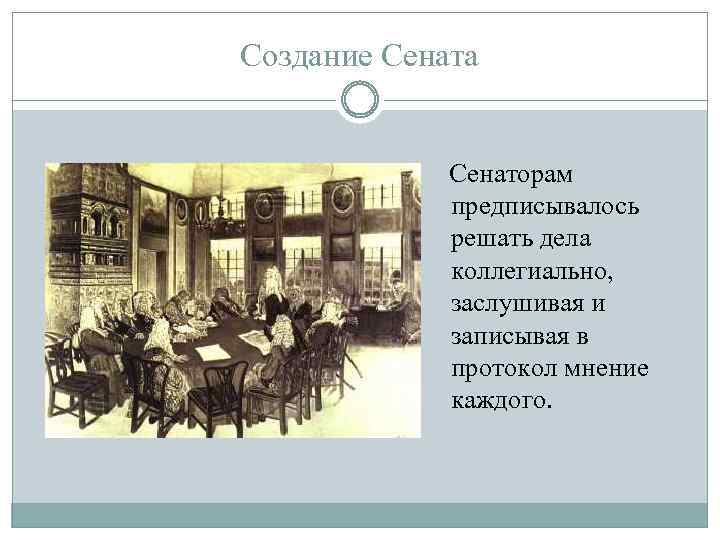 Создание Сената

Сенаторам предписывалось решать дела коллегиально, заслушивая и записывая в протокол мнение каждого.